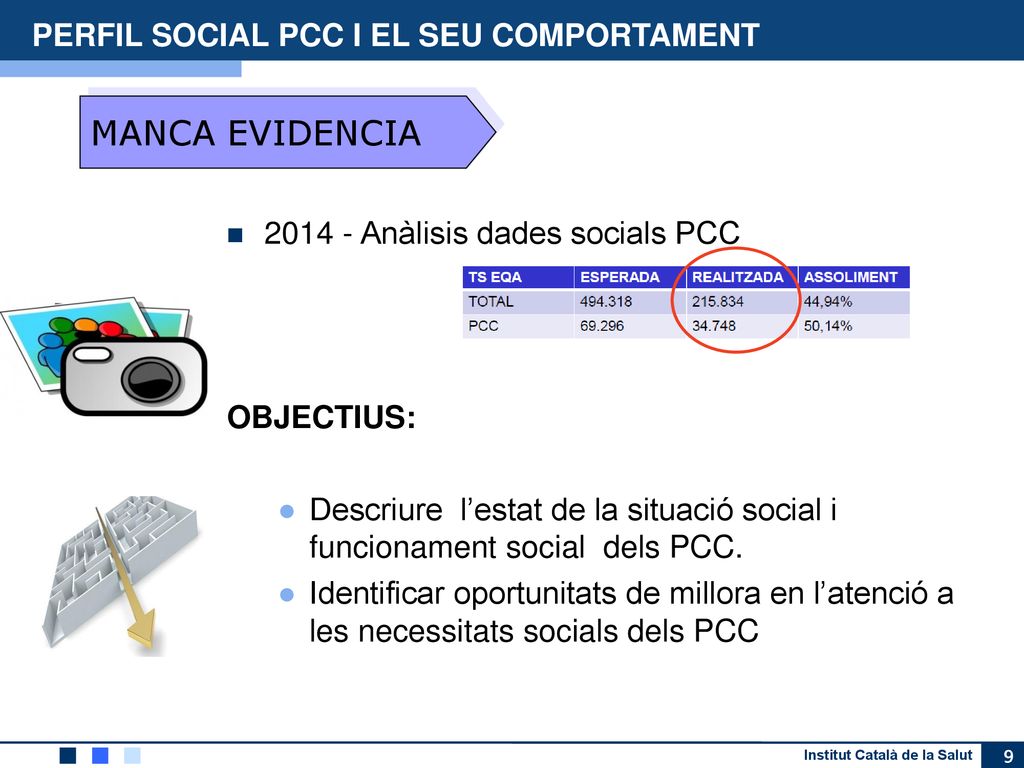 PERFIL SOCIAL PCC I EL SEU COMPORTAMENT

MANCA EVIDENCIA

2014 - Anàlisis dades socials PCC

| TS EQA | ESPERADA | REALITZADA | ASSOLIMENT |
|---|---|---|---|
| TOTAL | 494.318 | 215.834 | 44,94% |
| PCC | 69.296 | 34.748 | 50,14% |

OBJECTIUS:

Descriure l’estat de la situació social i funcionament social dels PCC.

Identificar oportunitats de millora en l’atenció a les necessitats socials dels PCC

Institut Català de la Salut 9